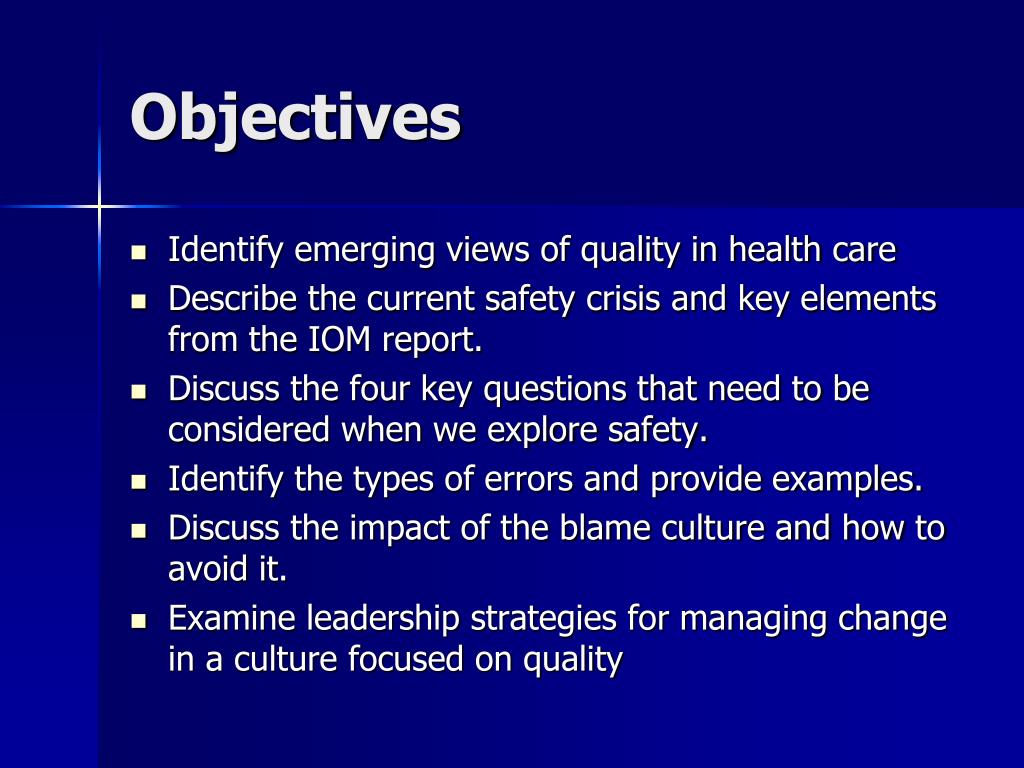 Objectives

- Identify emerging views of quality in health care
- Describe the current safety crisis and key elements from the IOM report.
- Discuss the four key questions that need to be considered when we explore safety.
- Identify the types of errors and provide examples.
- Discuss the impact of the blame culture and how to avoid it.
- Examine leadership strategies for managing change in a culture focused on quality